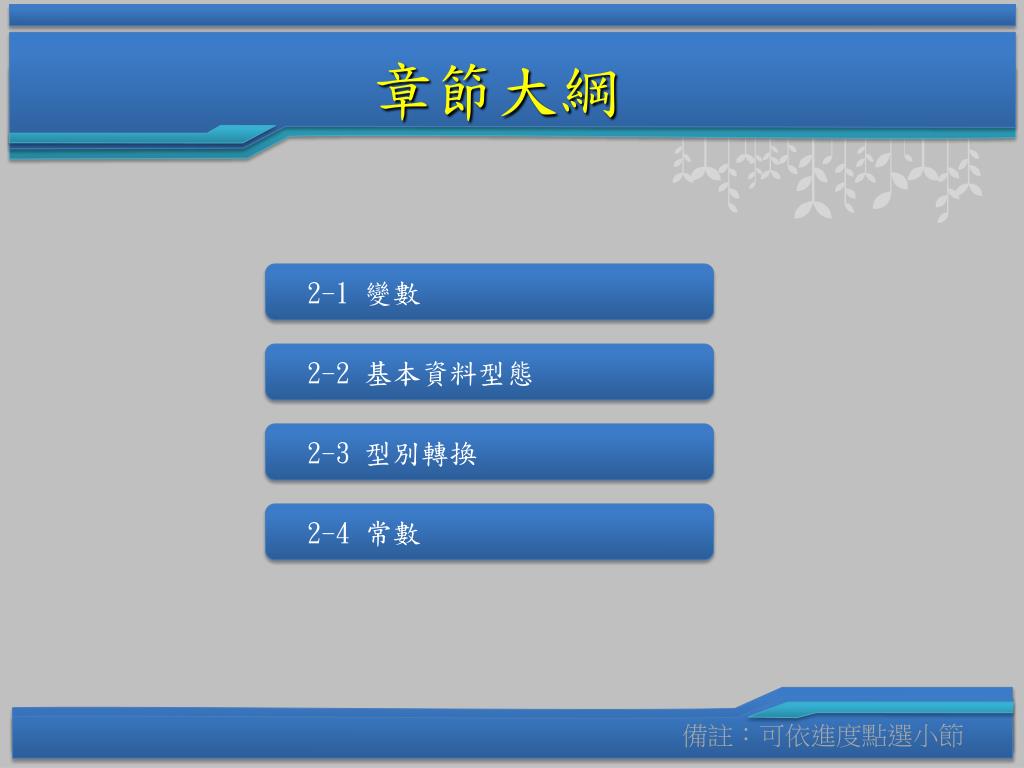 章節大綱

2-1 變數

2-2 基本資料型態

2-3 型別轉換

2-4 常數

備註：可依進度點選小節